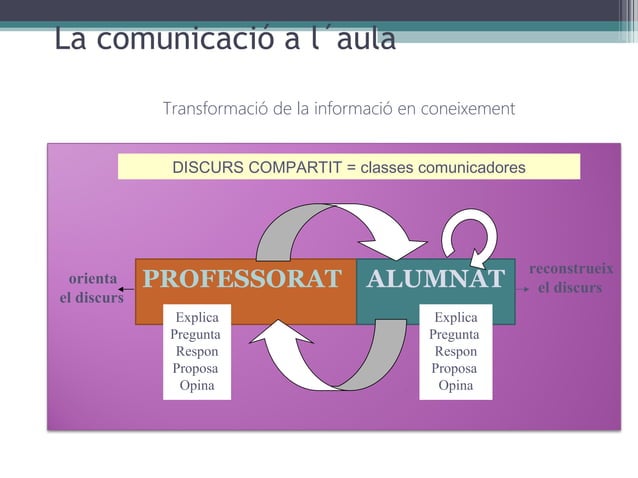 La comunicació a l´aula

Transformació de la informació en coneixement

DISCURS COMPARTIT = classes comunicadores

orienta el discurs

PROFESSORAT

ALUMNAT

reconstrueix el discurs

Explica
Pregunta
Respon
Proposa
Opina

Explica
Pregunta
Respon
Proposa
Opina